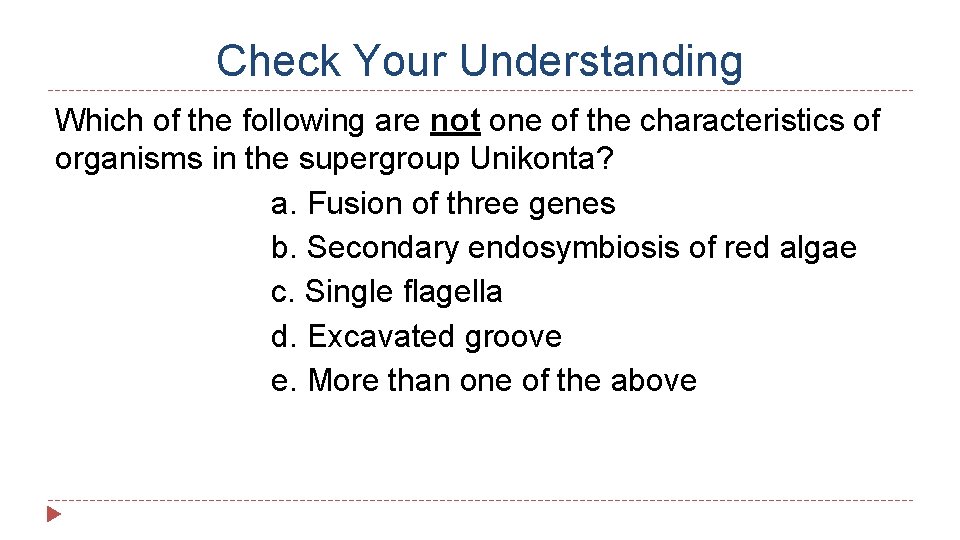 Check Your Understanding

Which of the following are not one of the characteristics of organisms in the supergroup Unikonta?

a. Fusion of three genes
b. Secondary endosymbiosis of red algae
c. Single flagella
d. Excavated groove
e. More than one of the above